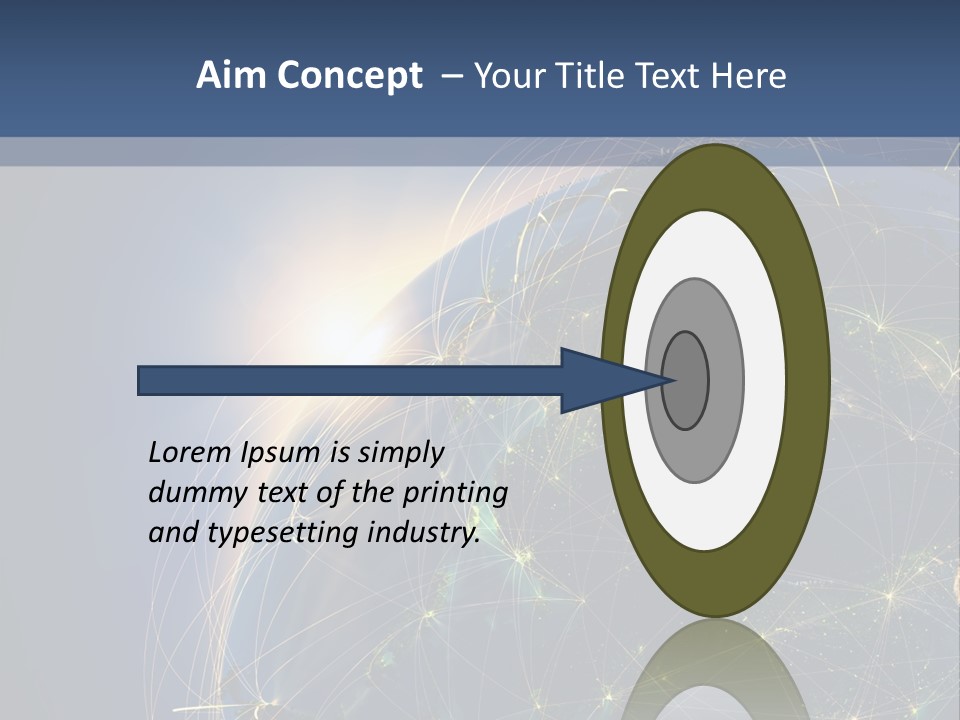 Aim Concept – Your Title Text Here

Lorem Ipsum is simply dummy text of the printing and typesetting industry.